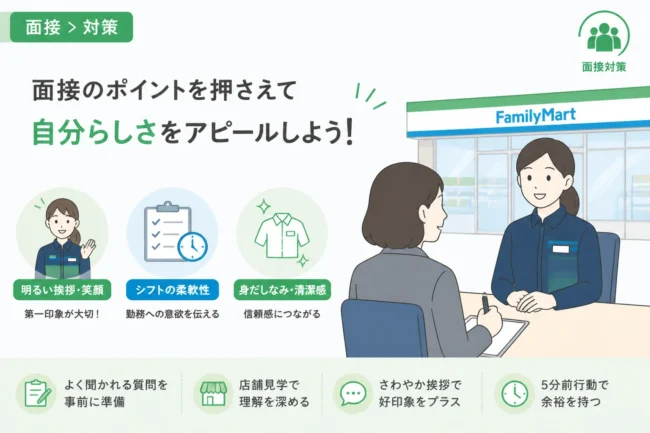 面接 > 対策

面接対策

面接のポイントを押さえて
自分らしさをアピールしよう!

FamilyMart

明るい挨拶・笑顔
第一印象が大切!

シフトの柔軟性
勤務への意欲を伝える

身だしなみ・清潔感
信頼感につながる

よく聞かれる質問を事前に準備

店舗見学で理解を深める

さわやか挨拶で好印象をプラス

5分前行動で余裕を持つ